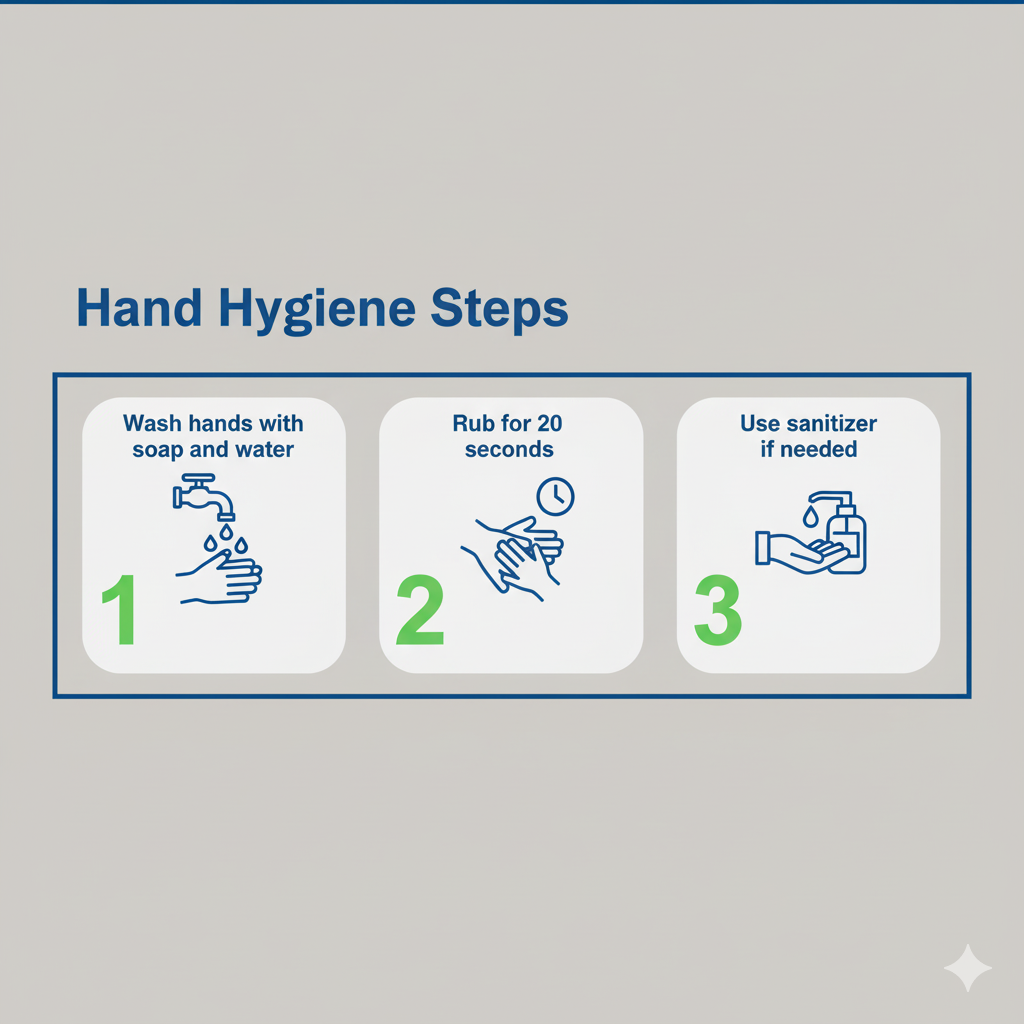 Hand Hygiene Steps

Wash hands with soap and water

1

Rub for 20 seconds

2

Use sanitizer if needed

3